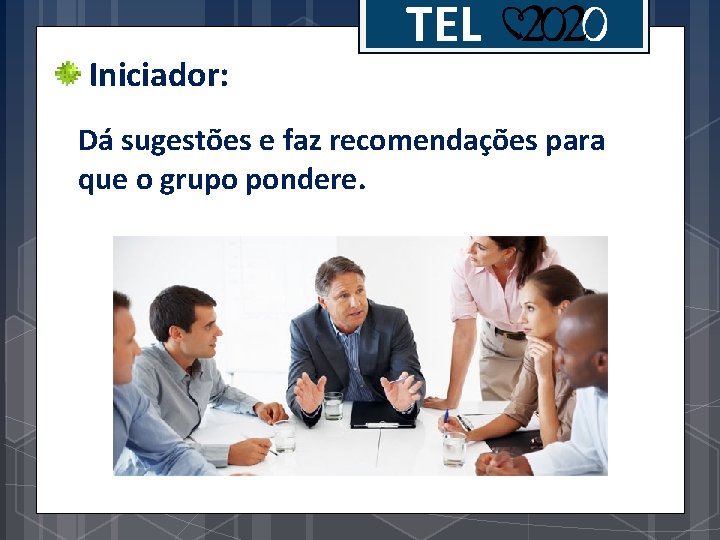 TEL 2020

Iniciador:

Dá sugestões e faz recomendações para que o grupo pondere.